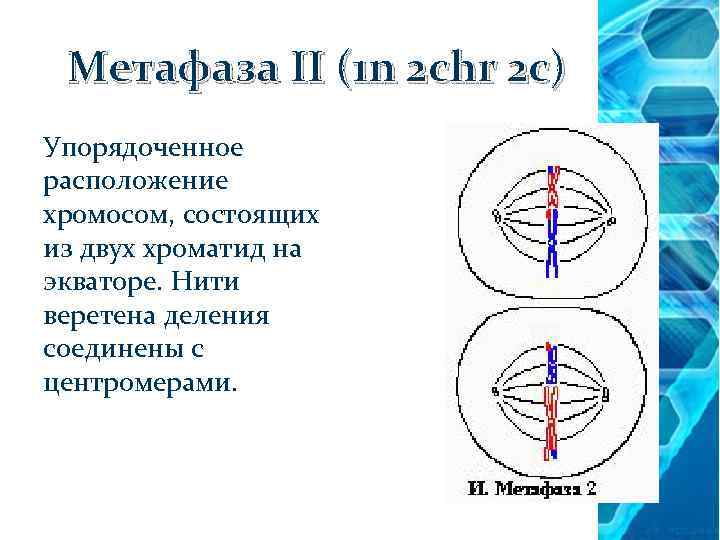 Метафаза II (1n 2chr 2c)

Упорядоченное расположение хромосом, состоящих из двух хроматид на экваторе. Нити веретена деления соединены с центромерами.

И. Метафаза 2